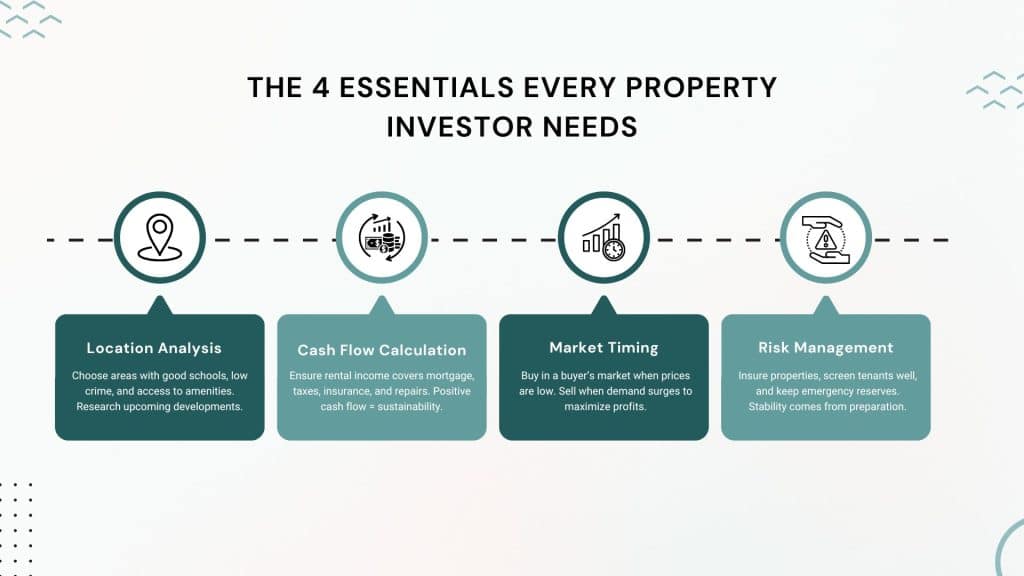 THE 4 ESSENTIALS EVERY PROPERTY INVESTOR NEEDS

Location Analysis

Choose areas with good schools, low crime, and access to amenities. Research upcoming developments.

Cash Flow Calculation

Ensure rental income covers mortgage, taxes, insurance, and repairs. Positive cash flow = sustainability.

Market Timing

Buy in a buyer's market when prices are low. Sell when demand surges to maximize profits.

Risk Management

Insure properties, screen tenants well, and keep emergency reserves. Stability comes from preparation.